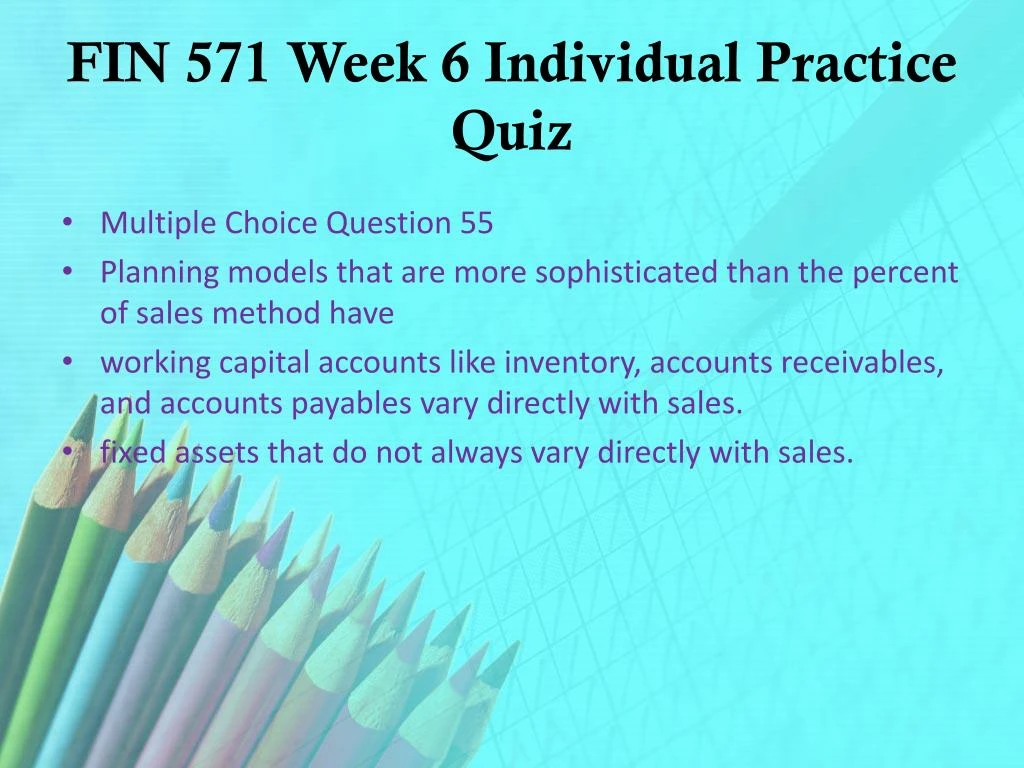 FIN 571 Week 6 Individual Practice Quiz

• Multiple Choice Question 55
• Planning models that are more sophisticated than the percent of sales method have
• working capital accounts like inventory, accounts receivables, and accounts payables vary directly with sales.
• fixed assets that do not always vary directly with sales.